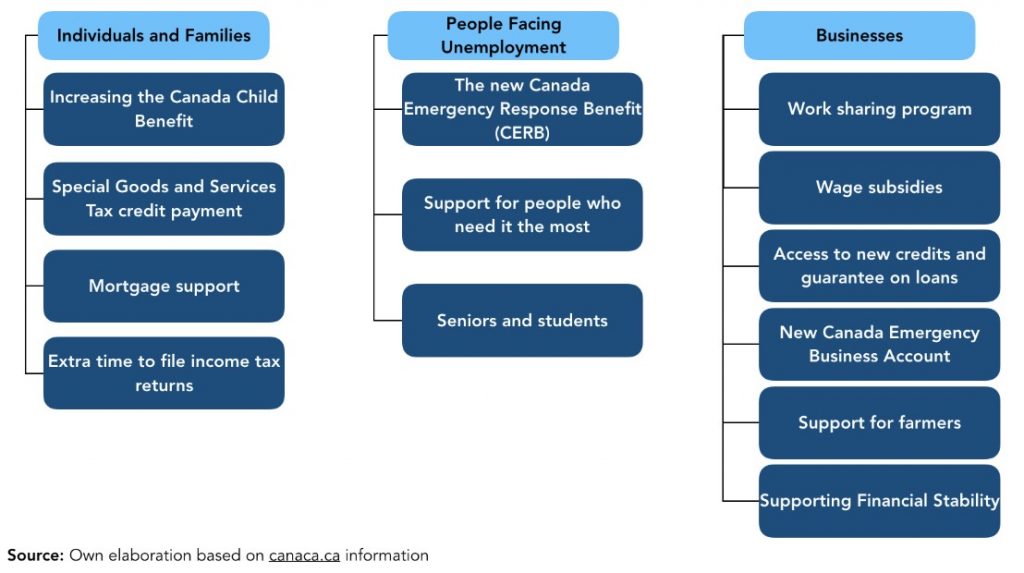 Individuals and Families

Increasing the Canada Child Benefit

Special Goods and Services Tax credit payment

Mortgage support

Extra time to file income tax returns

People Facing Unemployment

The new Canada Emergency Response Benefit (CERB)

Support for people who need it the most

Seniors and students

Businesses

Work sharing program

Wage subsidies

Access to new credits and guarantee on loans

New Canada Emergency Business Account

Support for farmers

Supporting Financial Stability

Source: Own elaboration based on canaca.ca information